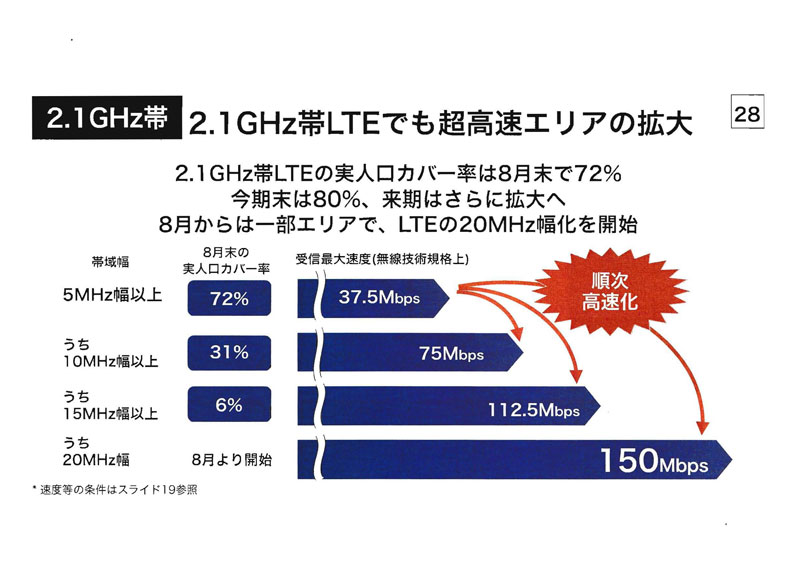 2.1GHz帯 2.1GHz帯LTEでも超高速エリアの拡大

28

2.1GHz帯LTEの実人口カバー率は8月末で72%
今期末は80%、来期はさらに拡大へ
8月からは一部エリアで、LTEの20MHz幅化を開始

| 帯域幅 | 8月末の実人口カバー率 | 受信最大速度(無線技術規格上) |
|---|---|---|
| 5MHz幅以上 | 72% | 37.5Mbps |
| うち 10MHz幅以上 | 31% | 75Mbps |
| うち 15MHz幅以上 | 6% | 112.5Mbps |
| うち 20MHz幅 | 8月より開始 | 150Mbps |

順次高速化

* 速度等の条件はスライド19参照